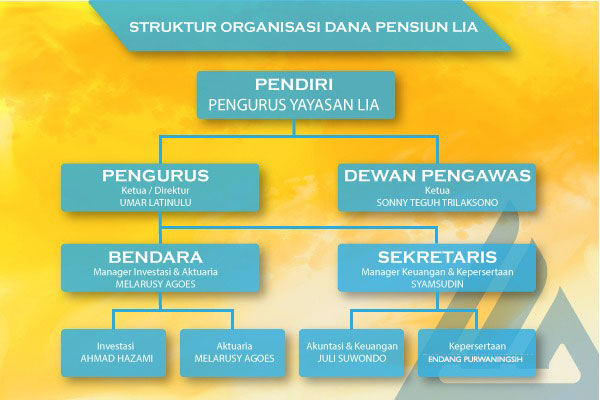 STRUKTUR ORGANISASI DANA PENSIUN LIA

PENDIRI
PENGURUS YAYASAN LIA

PENGURUS
Ketua / Direktur
UMAR LATINULU

DEWAN PENGAWAS
Ketua
SONNY TEGUH TRILAKSONO

BENDARA
Manager Investasi & Aktuaria
MELARUSY AGOES

SEKRETARIS
Manager Keuangan & Kepersertaan
SYAMSUDIN

Investasi
AHMAD HAZAMI

Aktuaria
MELARUSY AGOES

Akuntasi & Keuangan
JULI SUWONDO

Kepersertaan
ENDANG PURWANINGSIH